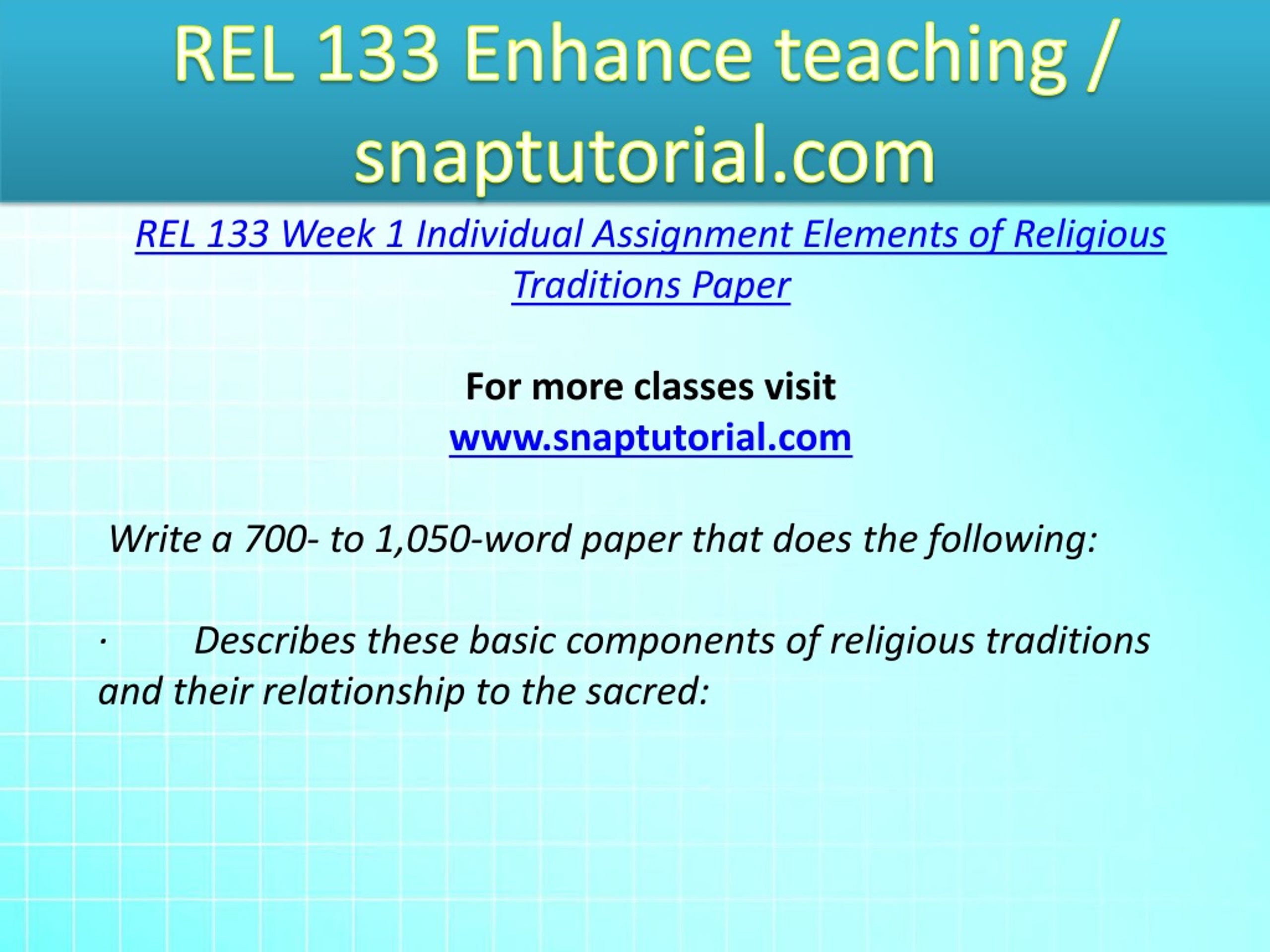 REL 133 Enhance teaching / snaptutorial.com

REL 133 Week 1 Individual Assignment Elements of Religious Traditions Paper

For more classes visit
www.snaptutorial.com

Write a 700- to 1,050-word paper that does the following:

· Describes these basic components of religious traditions and their relationship to the sacred: